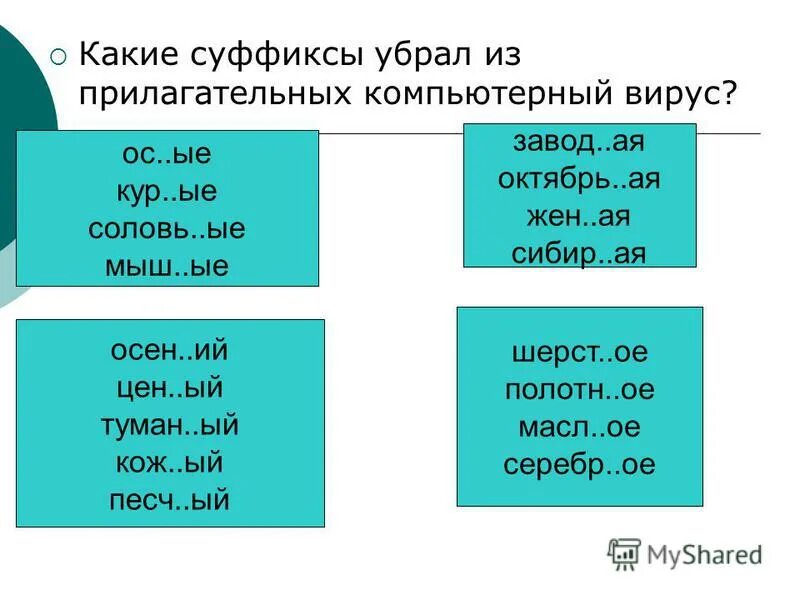 Какие суффиксы убрал из прилагательных компьютерный вирус?

ос..ые
кур..ые
соловь..ые
мыш..ые

завод..ая
октябрь..ая
жен..ая
сибир..ая

осен..ий
цен..ый
туман..ый
кож..ый
песч..ый

шерст..ое
полотн..ое
масл..ое
серебр..ое

MyShared